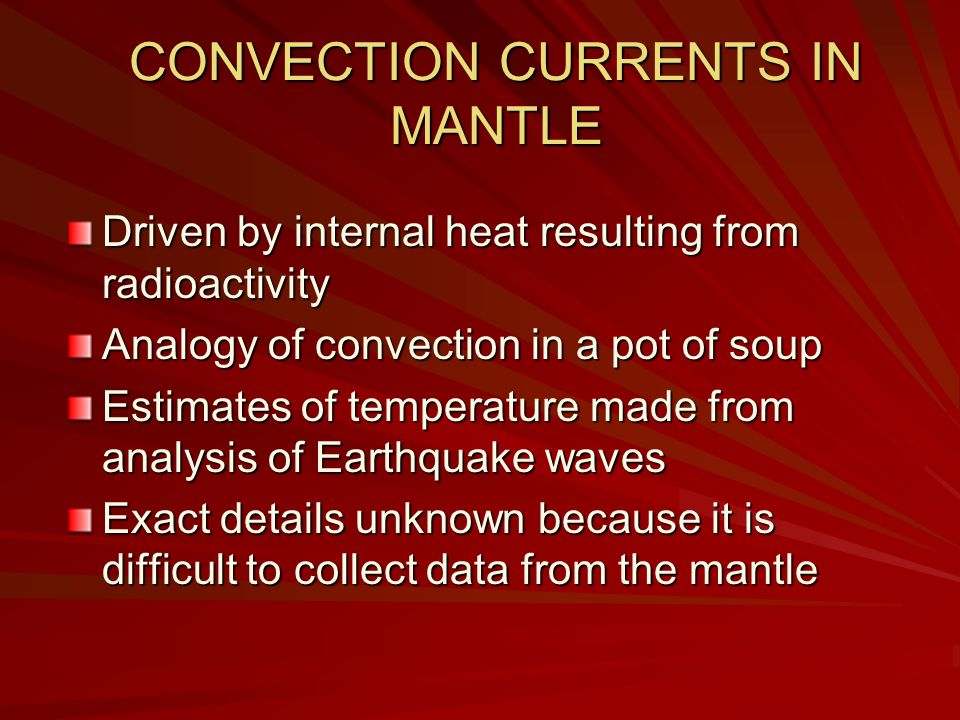 CONVECTION CURRENTS IN MANTLE

Driven by internal heat resulting from radioactivity

Analogy of convection in a pot of soup

Estimates of temperature made from analysis of Earthquake waves

Exact details unknown because it is difficult to collect data from the mantle